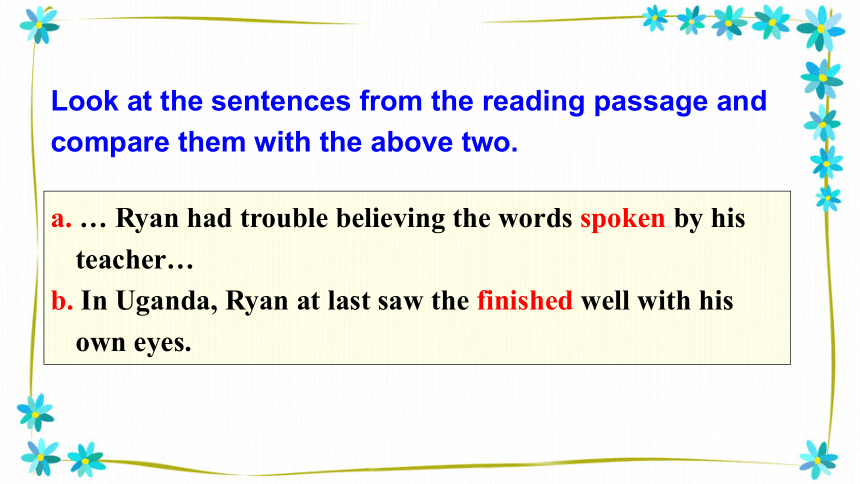 Look at the sentences from the reading passage and compare them with the above two.

a. … Ryan had trouble believing the words spoken by his teacher…
b. In Uganda, Ryan at last saw the finished well with his own eyes.